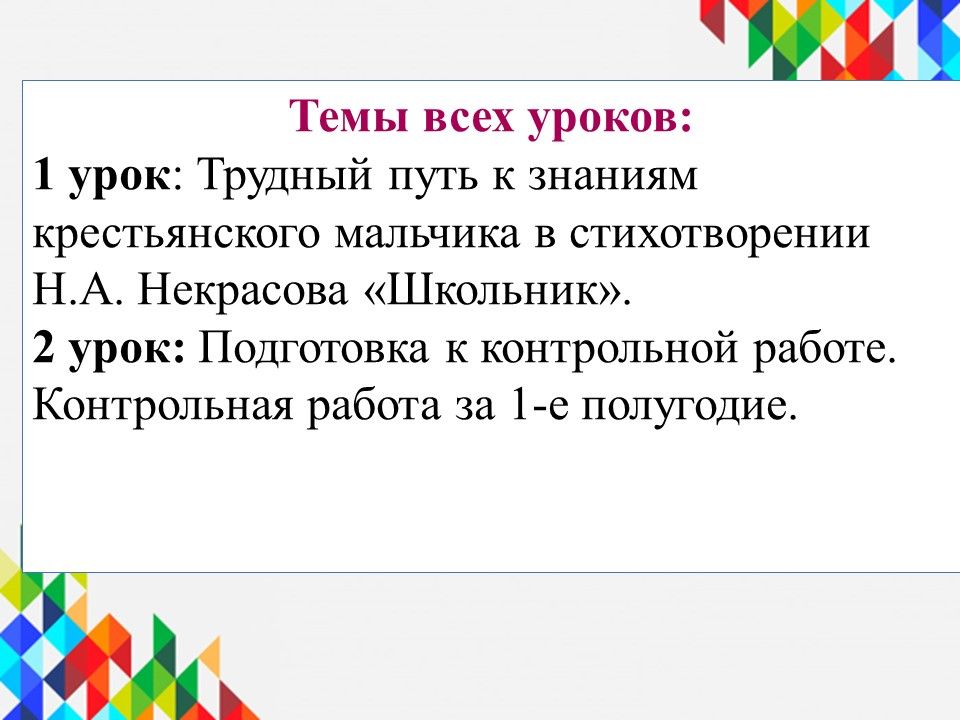 Темы всех уроков:
1 урок: Трудный путь к знаниям крестьянского мальчика в стихотворении Н.А. Некрасова «Школьник».
2 урок: Подготовка к контрольной работе. Контрольная работа за 1-е полугодие.